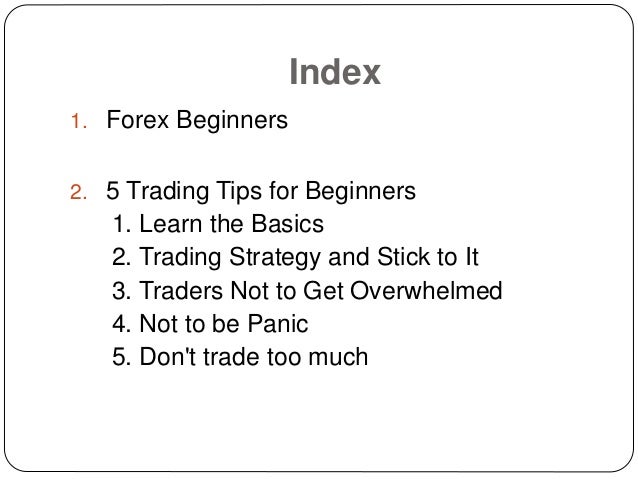 Index

1. Forex Beginners

2. 5 Trading Tips for Beginners
1. Learn the Basics
2. Trading Strategy and Stick to It
3. Traders Not to Get Overwhelmed
4. Not to be Panic
5. Don't trade too much